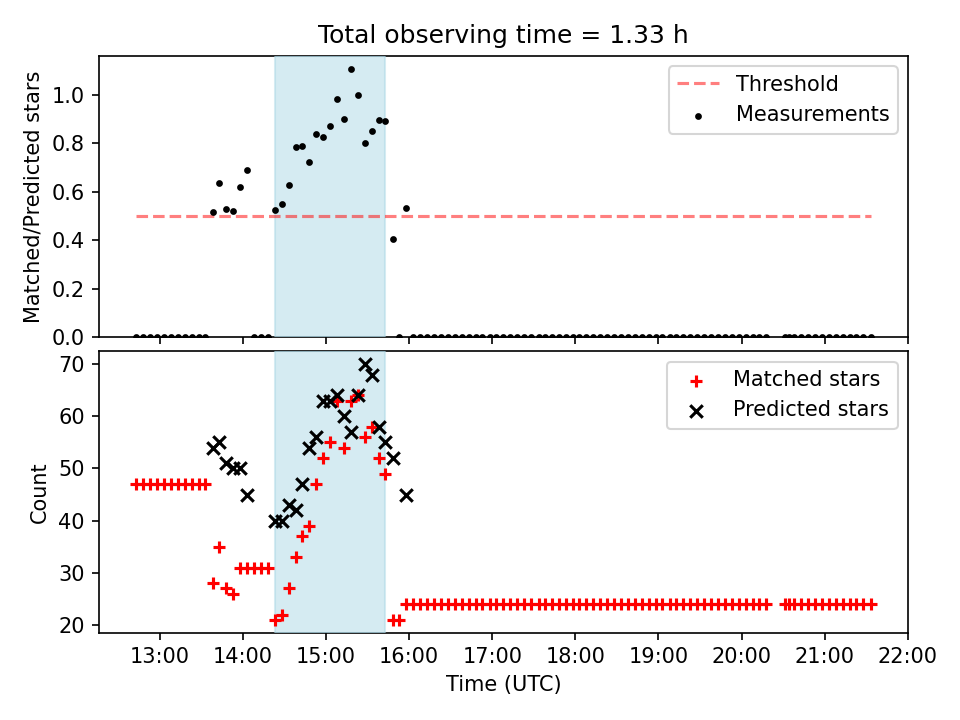 Total observing time = 1.33 h

Matched/Predicted stars

1.0
0.8
0.6
0.4
0.2
0.0

Threshold
Measurements

Count

70
60
50
40
30
20

Matched stars
Predicted stars

13:00
14:00
15:00
16:00
17:00
18:00
19:00
20:00
21:00
22:00

Time (UTC)